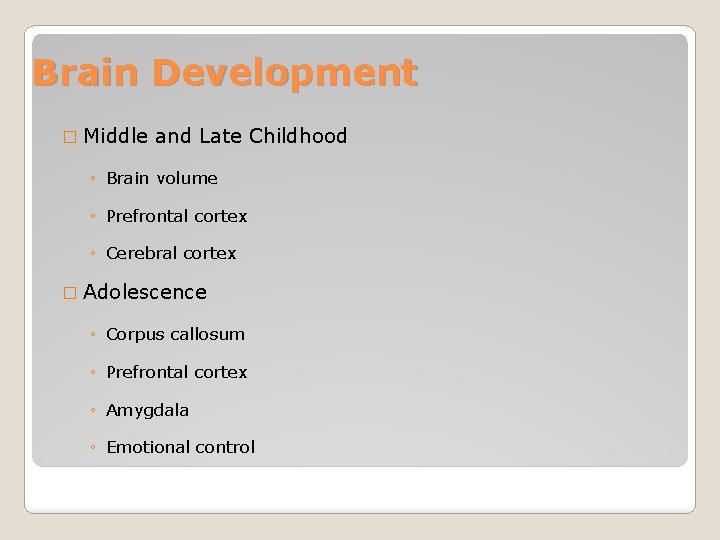 Brain Development

□ Middle and Late Childhood

◦ Brain volume

◦ Prefrontal cortex

◦ Cerebral cortex

□ Adolescence

◦ Corpus callosum

◦ Prefrontal cortex

◦ Amygdala

◦ Emotional control